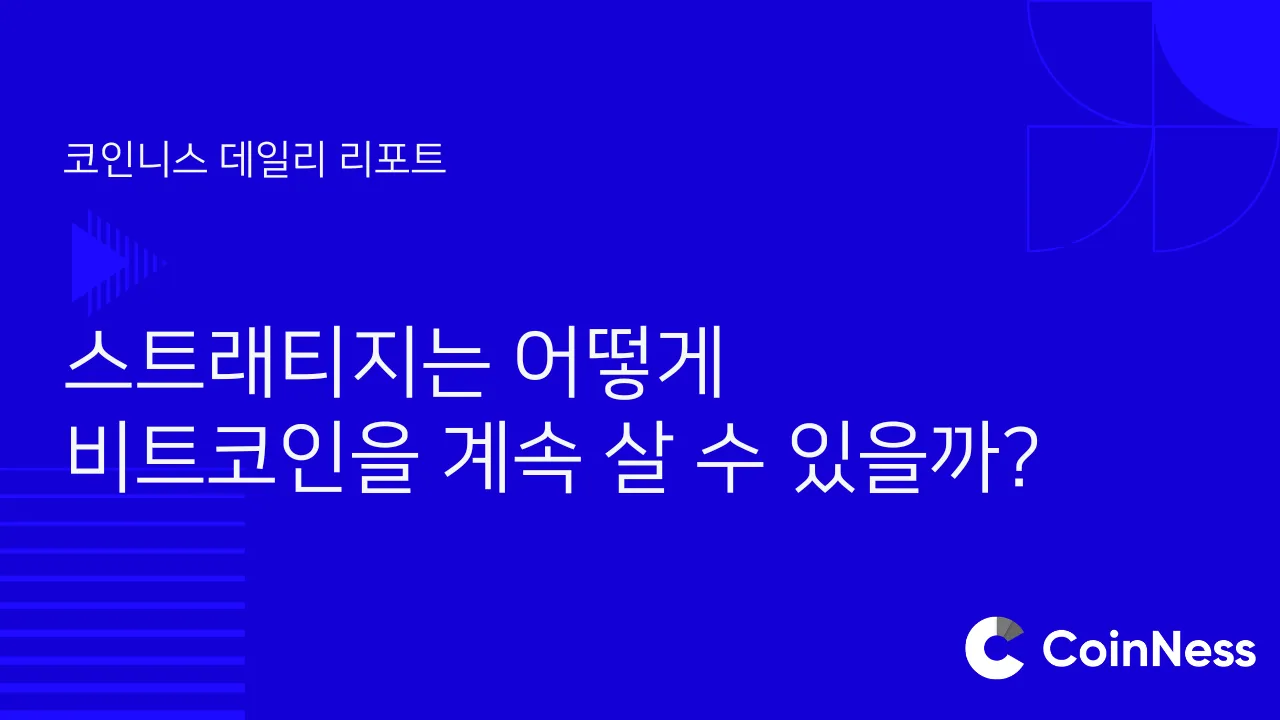 코인니스 데일리 리포트

스트래티지는 어떻게
비트코인을 계속 살 수 있을까?

CoinNess